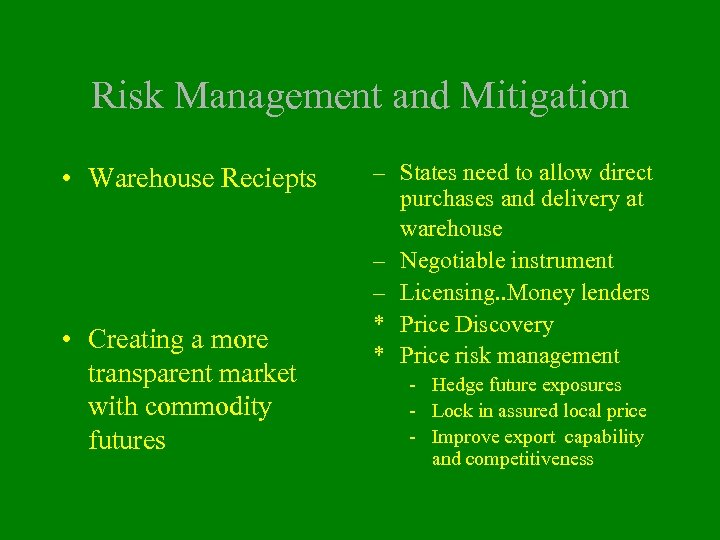 Risk Management and Mitigation

• Warehouse Reciepts

• Creating a more transparent market with commodity futures

– States need to allow direct purchases and delivery at warehouse
– Negotiable instrument
– Licensing..Money lenders
* Price Discovery
* Price risk management
- Hedge future exposures
- Lock in assured local price
- Improve export capability and competitiveness